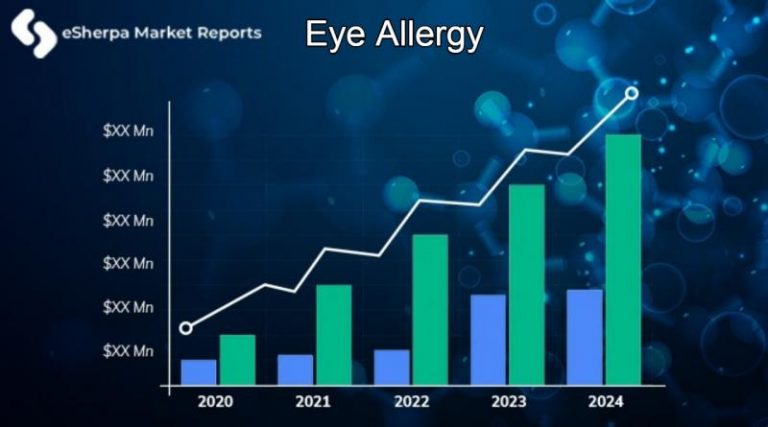 eSherpa Market Reports

Eye Allergy

$XX Mn
$XX Mn
$XX Mn
$XX Mn
$XX Mn
$XX Mn

2020
2021
2022
2023
2024